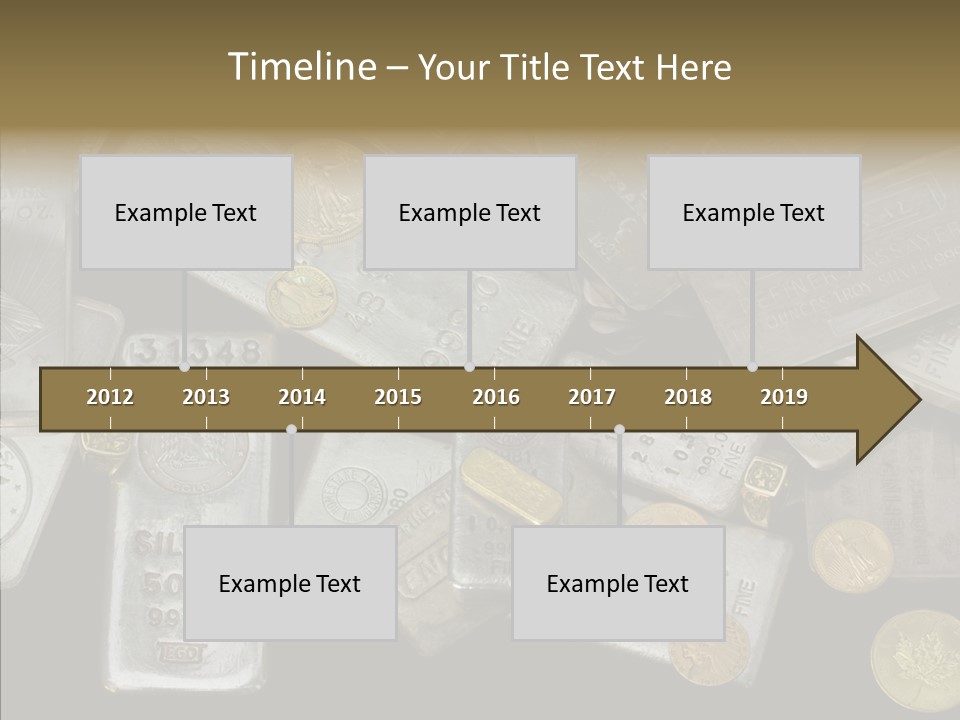 Timeline – Your Title Text Here

Example Text

Example Text

Example Text

2012
2013
2014
2015
2016
2017
2018
2019

Example Text

Example Text